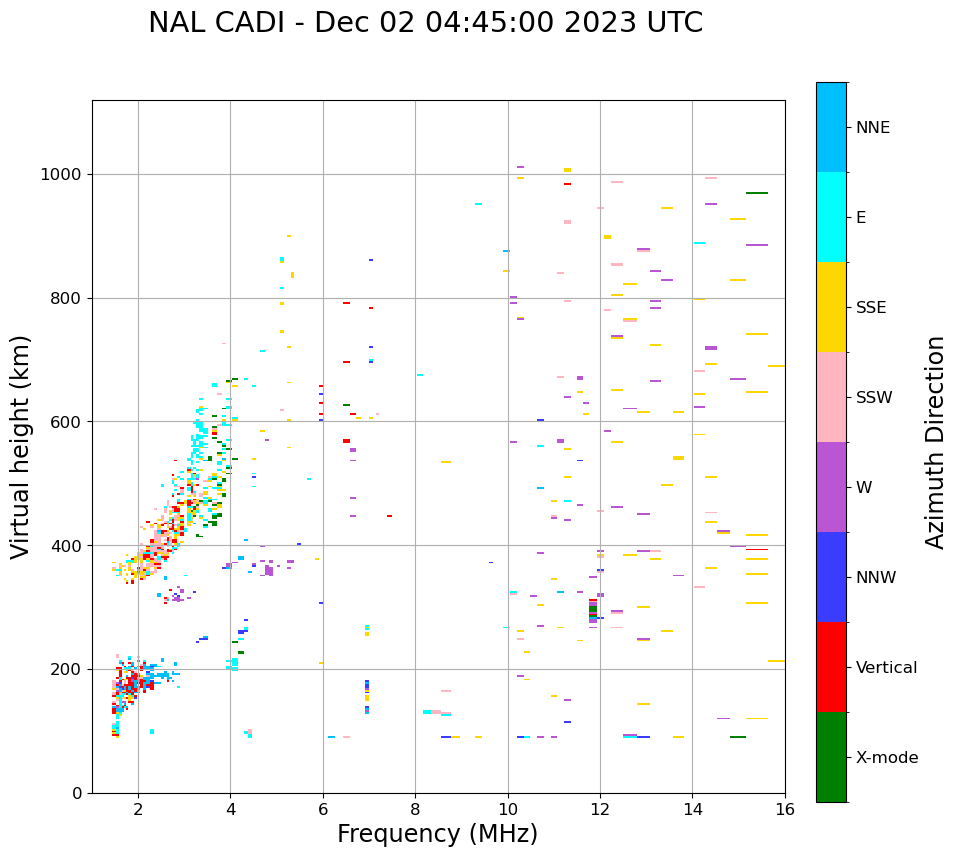 NAL CADI - Dec 02 04:45:00 2023 UTC

Virtual height (km)

1000
800
600
400
200
0

2
4
6
8
10
12
14
16

Frequency (MHz)

NNE
E
SSE
SSW
W
NNW
Vertical
X-mode

Azimuth Direction